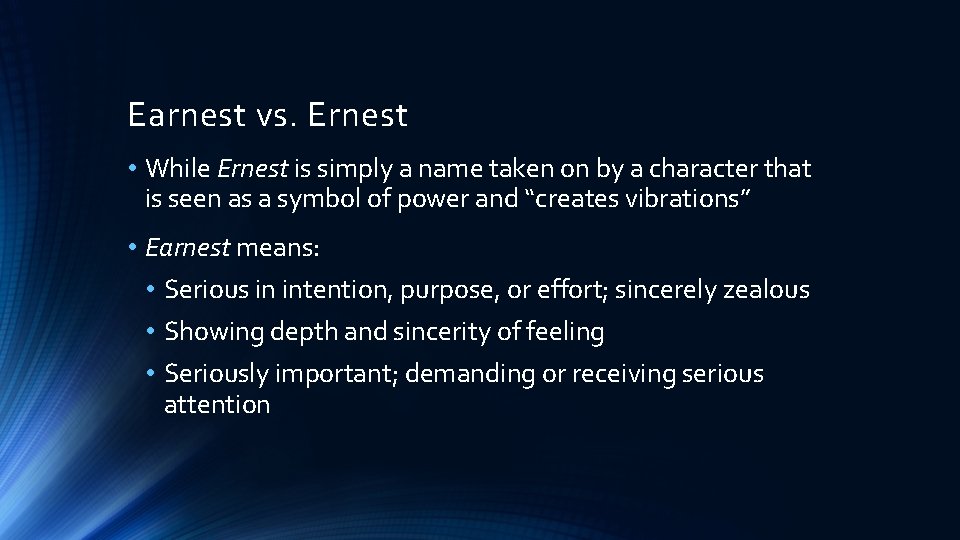 Earnest vs. Ernest

• While Ernest is simply a name taken on by a character that is seen as a symbol of power and “creates vibrations”

• Earnest means:

• Serious in intention, purpose, or effort; sincerely zealous

• Showing depth and sincerity of feeling

• Seriously important; demanding or receiving serious attention